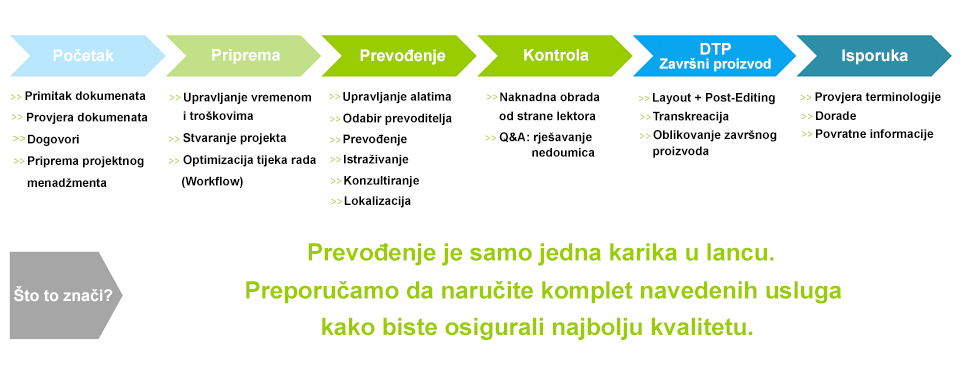 Početak

>> Primitak dokumenata
>> Provjera dokumenata
>> Dogovori
>> Priprema projektnog menadžmenta

Priprema

>> Upravljanje vremenom i troškovima
>> Stvaranje projekta
>> Optimizacija tijeka rada (Workflow)

Prevođenje

>> Upravljanje alatima
>> Odabir prevoditelja
>> Prevođenje
>> Istraživanje
>> Konzultiranje
>> Lokalizacija

Kontrola

>> Naknadna obrada od strane lektora
>> Q&A: rješavanje nedoumica

DTP
Završni proizvod

>> Layout + Post-Editing
>> Transkreacija
>> Oblikovanje završnog proizvoda

Isporuka

>> Provjera terminologije
>> Dorade
>> Povratne informacije

Što to znači?

Prevođenje je samo jedna karika u lancu.
Preporučamo da naručite komplet navedenih usluga
kako biste osigurali najbolju kvalitetu.